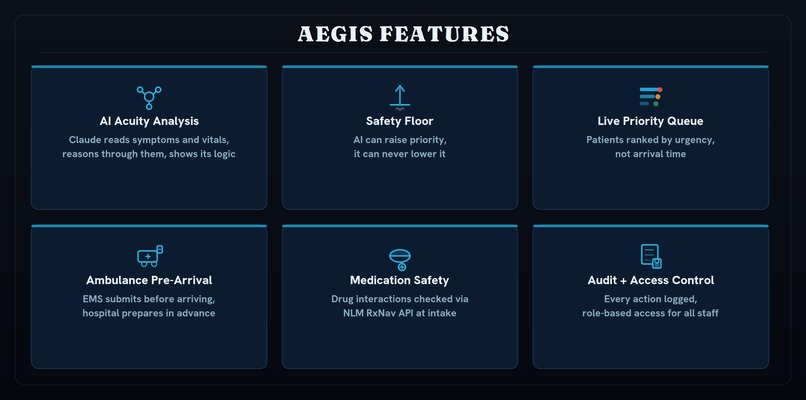 AEGIS FEATURES

AI Acuity Analysis
Claude reads symptoms and vitals, reasons through them, shows its logic

Safety Floor
AI can raise priority, it can never lower it

Live Priority Queue
Patients ranked by urgency, not arrival time

Ambulance Pre-Arrival
EMS submits before arriving, hospital prepares in advance

Medication Safety
Drug interactions checked via NLM RxNav API at intake

Audit + Access Control
Every action logged, role-based access for all staff